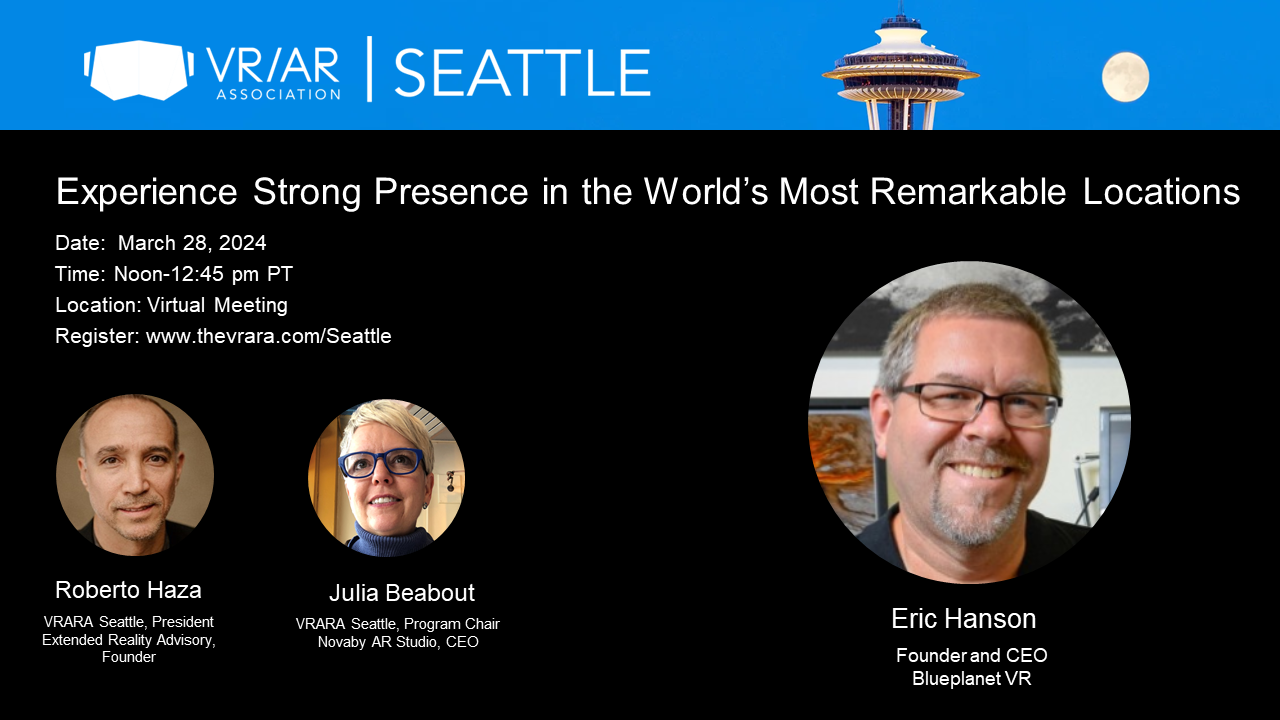 VR/AR ASSOCIATION | SEATTLE

Experience Strong Presence in the World's Most Remarkable Locations

Date: March 28, 2024
Time: Noon-12:45 pm PT
Location: Virtual Meeting
Register: www.thevrara.com/Seattle

Roberto Haza
VRARA Seattle, President
Extended Reality Advisory, Founder

Julia Beabout
VRARA Seattle, Program Chair
Novaby AR Studio, CEO

Eric Hanson
Founder and CEO
Blueplanet VR